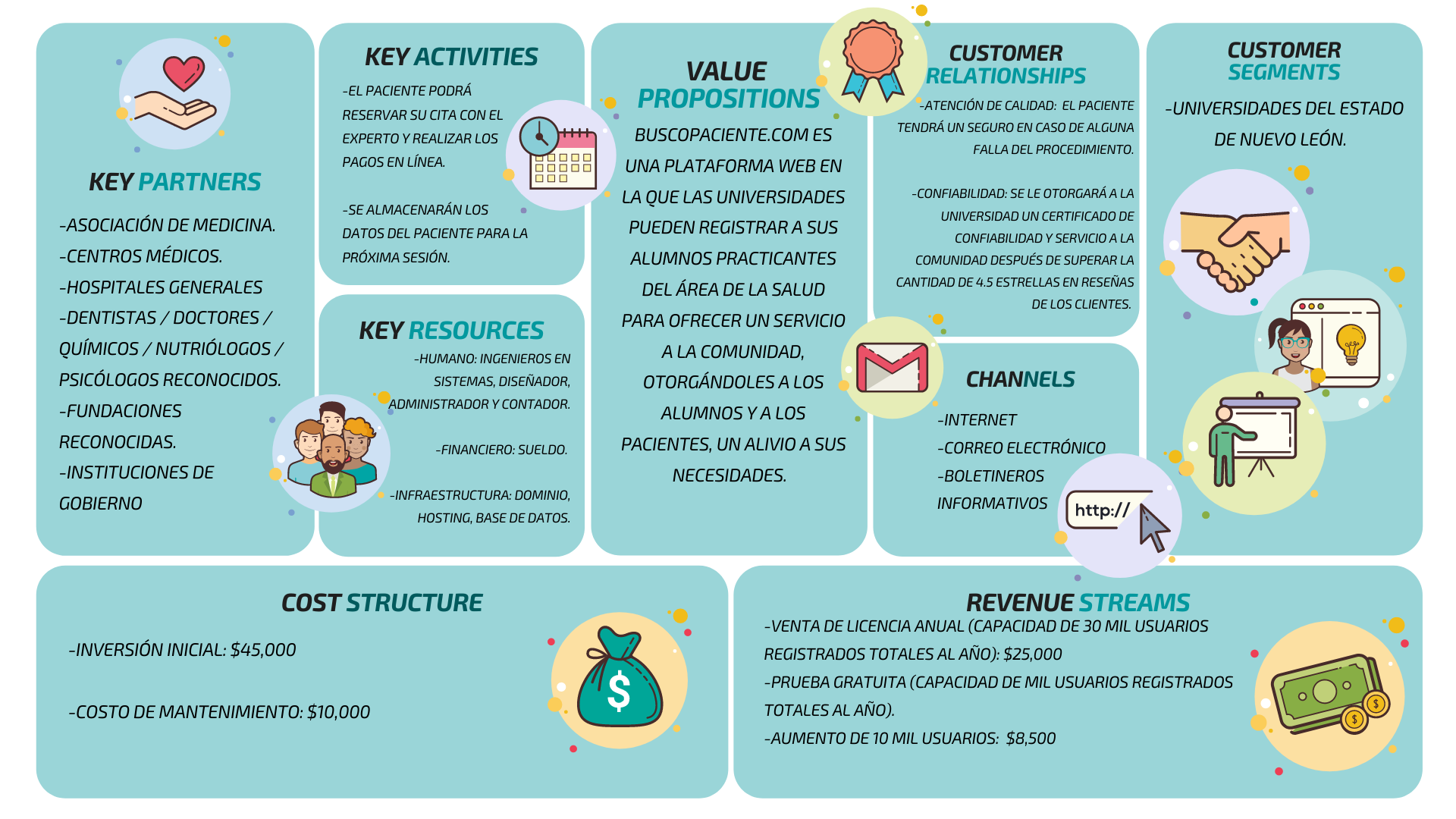 KEY PARTNERS

-ASOCIACIÓN DE MEDICINA.
-CENTROS MÉDICOS.
-HOSPITALES GENERALES
-DENTISTAS / DOCTORES / QUÍMICOS / NUTRIÓLOGOS / PSICÓLOGOS RECONOCIDOS.
-FUNDACIONES RECONOCIDAS.
-INSTITUCIONES DE GOBIERNO

KEY ACTIVITIES

-EL PACIENTE PODRÁ RESERVAR SU CITA CON EL EXPERTO Y REALIZAR LOS PAGOS EN LÍNEA.

-SE ALMACENARÁN LOS DATOS DEL PACIENTE PARA LA PRÓXIMA SESIÓN.

KEY RESOURCES

-HUMANO: INGENIEROS EN SISTEMAS, DISEÑADOR, ADMINISTRADOR Y CONTADOR.

-FINANCIERO: SUELDO.

-INFRAESTRUCTURA: DOMINIO, HOSTING, BASE DE DATOS.

VALUE PROPOSITIONS

BUSCOPACIENTE.COM ES UNA PLATAFORMA WEB EN LA QUE LAS UNIVERSIDADES PUEDEN REGISTRAR A SUS ALUMNOS PRACTICANTES DEL ÁREA DE LA SALUD PARA OFRECER UN SERVICIO A LA COMUNIDAD, OTORGÁNDOLES A LOS ALUMNOS Y A LOS PACIENTES, UN ALIVIO A SUS NECESIDADES.

CUSTOMER RELATIONSHIPS

-ATENCIÓN DE CALIDAD: EL PACIENTE TENDRÁ UN SEGURO EN CASO DE ALGUNA FALLA DEL PROCEDIMIENTO.

-CONFIABILIDAD: SE LE OTORGARÁ A LA UNIVERSIDAD UN CERTIFICADO DE CONFIABILIDAD Y SERVICIO A LA COMUNIDAD DESPUÉS DE SUPERAR LA CANTIDAD DE 4.5 ESTRELLAS EN RESEÑAS DE LOS CLIENTES.

CHANNELS

-INTERNET
-CORREO ELECTRÓNICO
-BOLETINEROS INFORMATIVOS

http://

CUSTOMER SEGMENTS

-UNIVERSIDADES DEL ESTADO DE NUEVO LEÓN.

COST STRUCTURE

-INVERSIÓN INICIAL: $45,000

-COSTO DE MANTENIMIENTO: $10,000

REVENUE STREAMS

-VENTA DE LICENCIA ANUAL (CAPACIDAD DE 30 MIL USUARIOS REGISTRADOS TOTALES AL AÑO): $25,000
-PRUEBA GRATUITA (CAPACIDAD DE MIL USUARIOS REGISTRADOS TOTALES AL AÑO).
-AUMENTO DE 10 MIL USUARIOS: $8,500